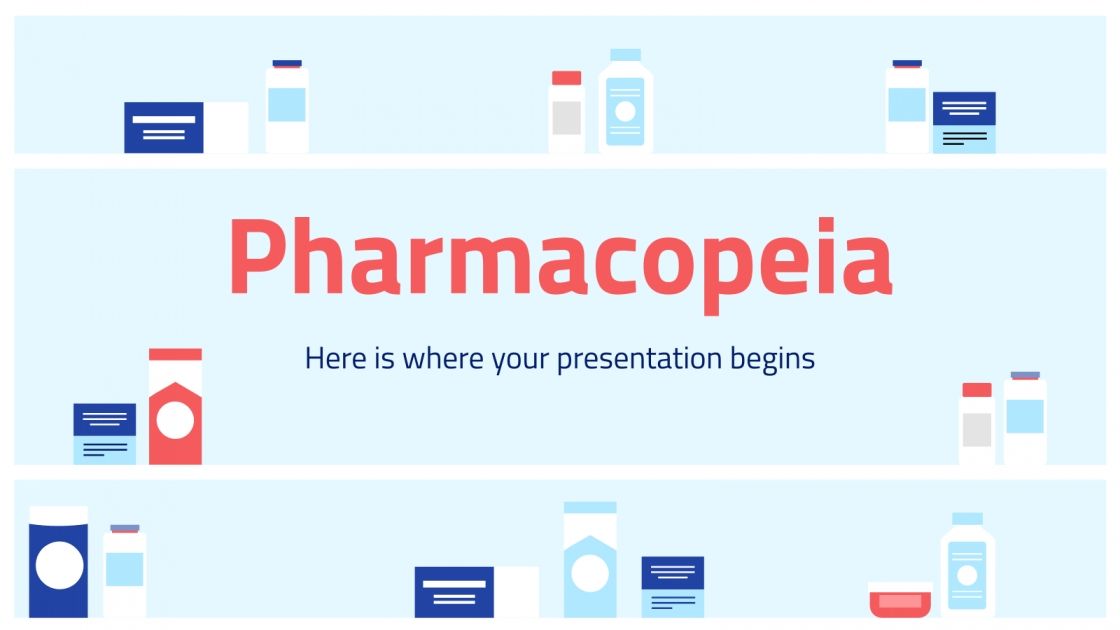 Pharmacopeia

Here is where your presentation begins